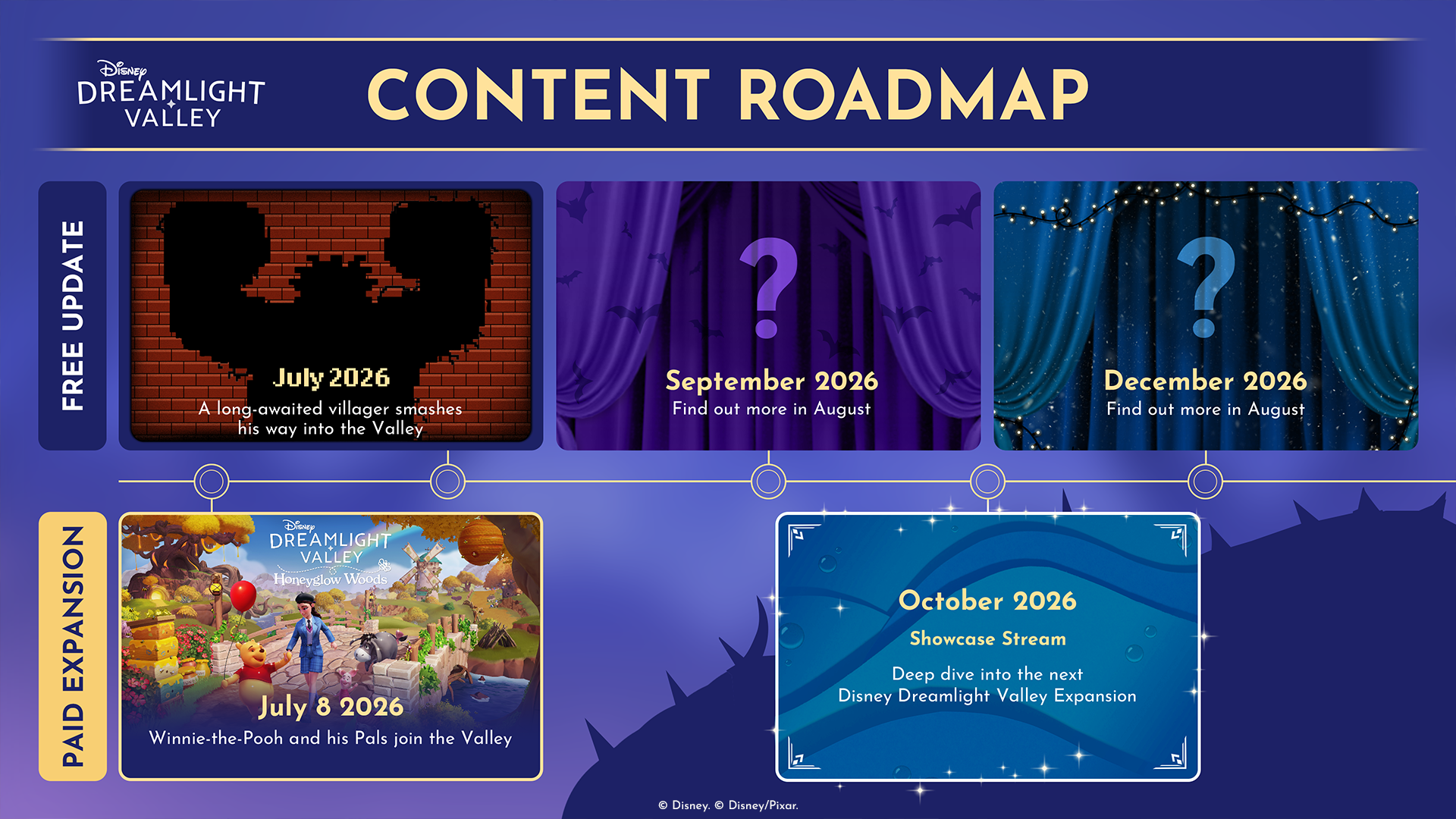 Disney DREAMLIGHT VALLEY

CONTENT ROADMAP

FREE UPDATE

July 2026
A long-awaited villager smashes his way into the Valley

?
September 2026
Find out more in August

?
December 2026
Find out more in August

PAID EXPANSION

Disney DREAMLIGHT VALLEY Honeyglow Woods
July 8 2026
Winnie-the-Pooh and his Pals join the Valley

October 2026
Showcase Stream
Deep dive into the next Disney Dreamlight Valley Expansion

© Disney. © Disney/Pixar.